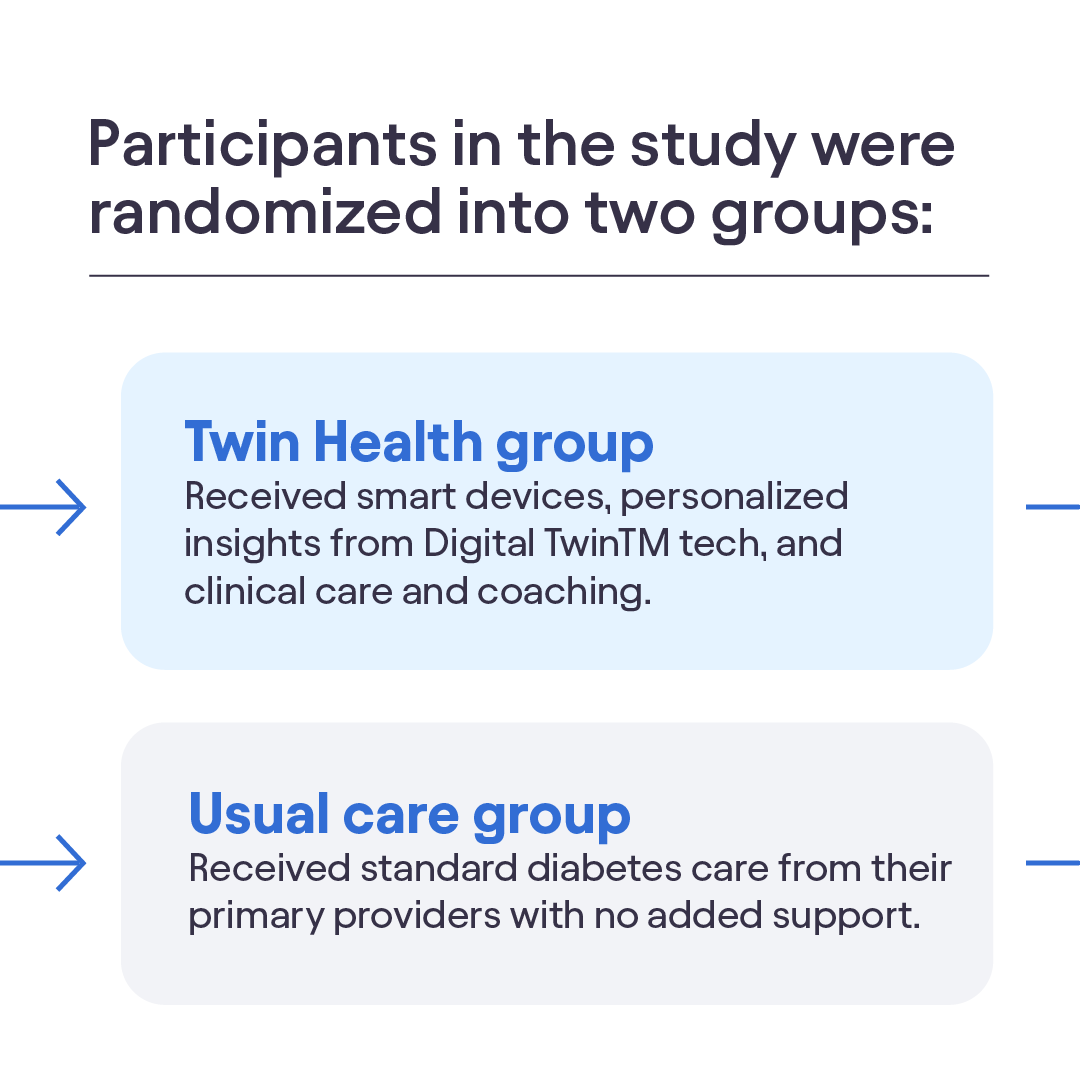 Participants in the study were randomized into two groups:

Twin Health group
Received smart devices, personalized insights from Digital TwinTM tech, and clinical care and coaching.

Usual care group
Received standard diabetes care from their primary providers with no added support.